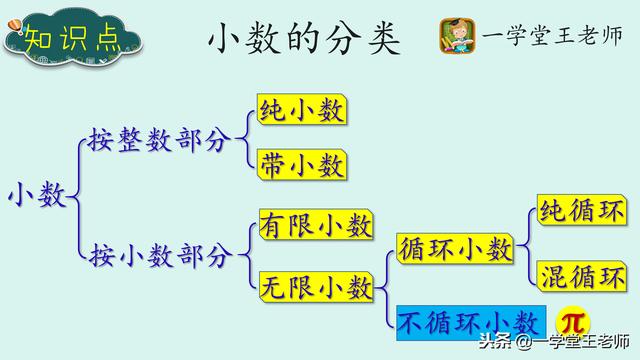 知识点

小数的分类

一学堂王老师

小数

按整数部分

纯小数

带小数

按小数部分

有限小数

无限小数

循环小数

纯循环

混循环

不循环小数

$\pi$

头条 @一学堂王老师